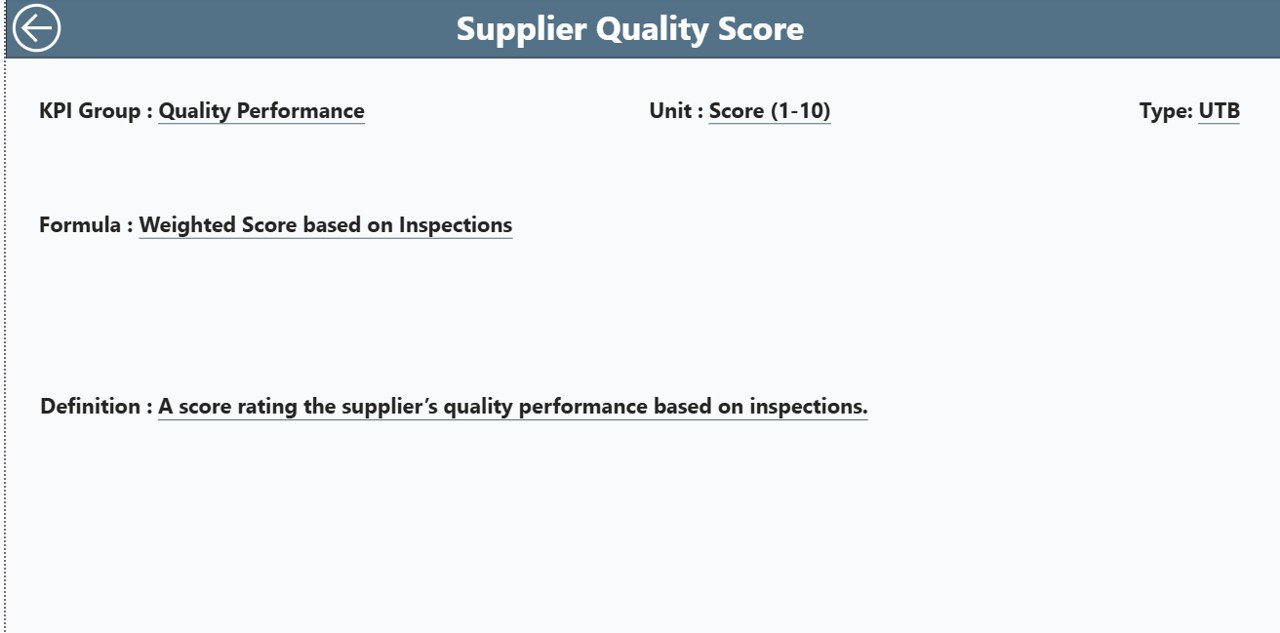 Supplier Quality Score

KPI Group : Quality Performance

Unit : Score (1-10)

Type: UTB

Formula : Weighted Score based on Inspections

Definition : A score rating the supplier's quality performance based on inspections.